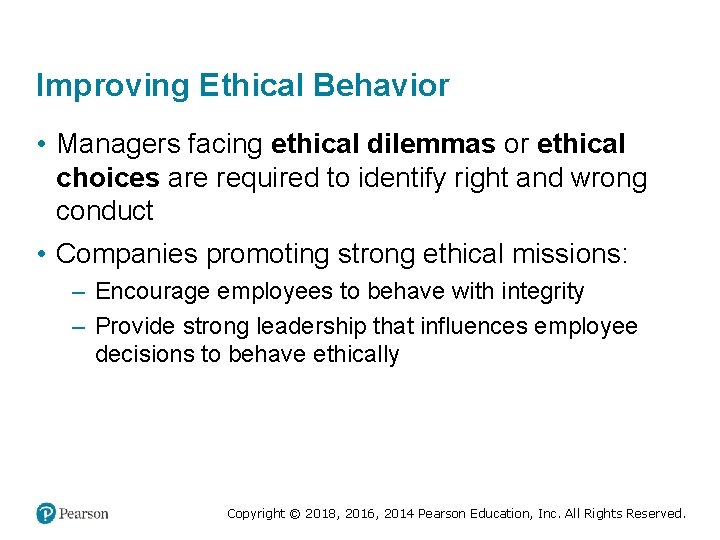 Improving Ethical Behavior

• Managers facing ethical dilemmas or ethical choices are required to identify right and wrong conduct

• Companies promoting strong ethical missions:

– Encourage employees to behave with integrity

– Provide strong leadership that influences employee decisions to behave ethically

Pearson

Copyright © 2018, 2016, 2014 Pearson Education, Inc. All Rights Reserved.